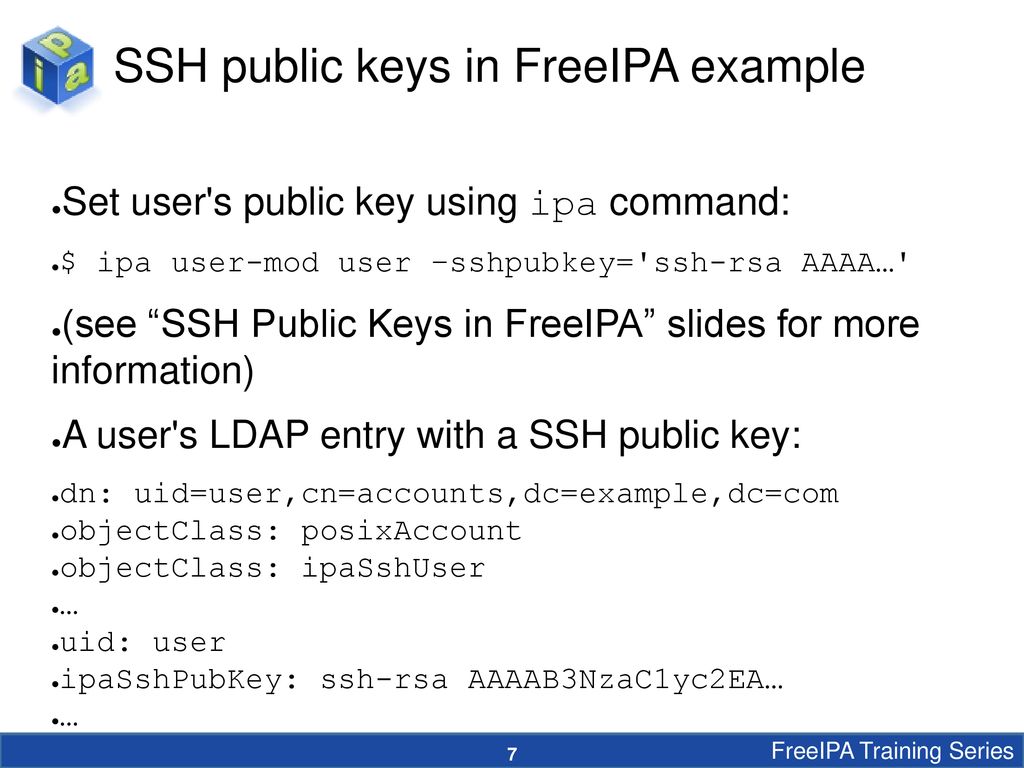 SSH public keys in FreeIPA example

●Set user's public key using ipa command:

●$ ipa user-mod user –sshpubkey='ssh-rsa AAAA…'

●(see “SSH Public Keys in FreeIPA” slides for more information)

●A user's LDAP entry with a SSH public key:

●dn: uid=user,cn=accounts,dc=example,dc=com
●objectClass: posixAccount
●objectClass: ipaSshUser
●…
●uid: user
●ipaSshPubKey: ssh-rsa AAAAB3NzaC1yc2EA…
●…

7

FreeIPA Training Series